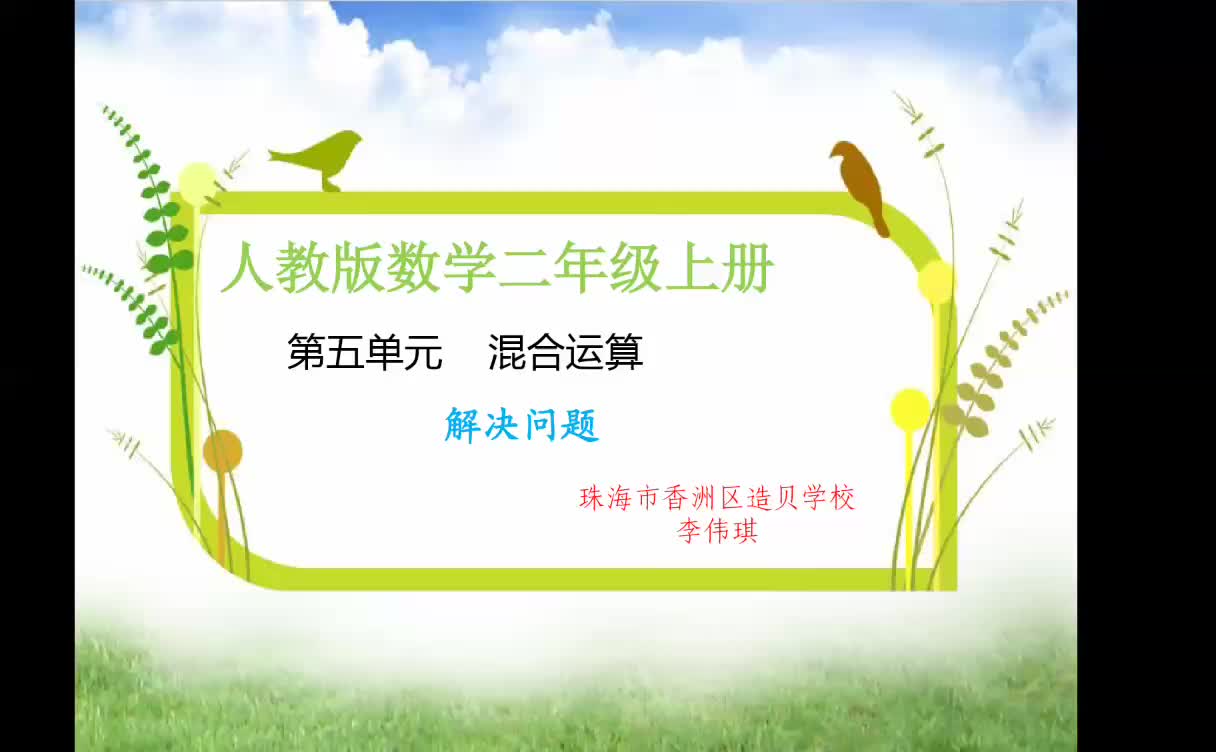 人教版数学二年级上册

第五单元　混合运算

解决问题

珠海市香洲区造贝学校
李伟琪